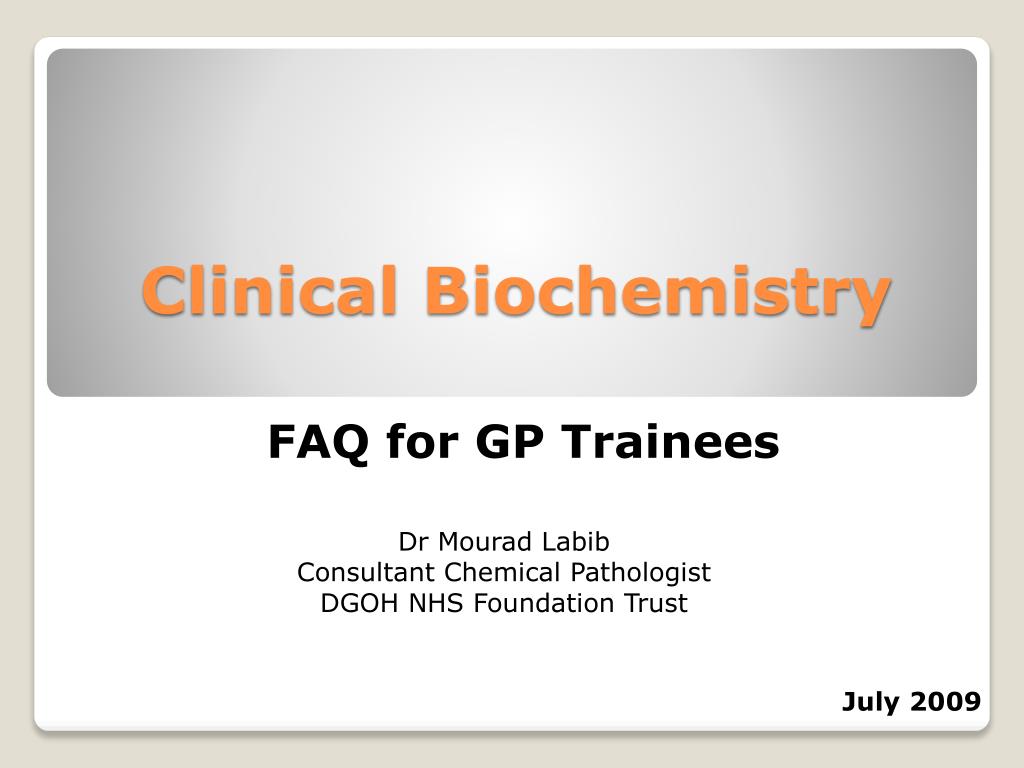 Clinical Biochemistry

FAQ for GP Trainees

Dr Mourad Labib
Consultant Chemical Pathologist
DGOH NHS Foundation Trust

July 2009